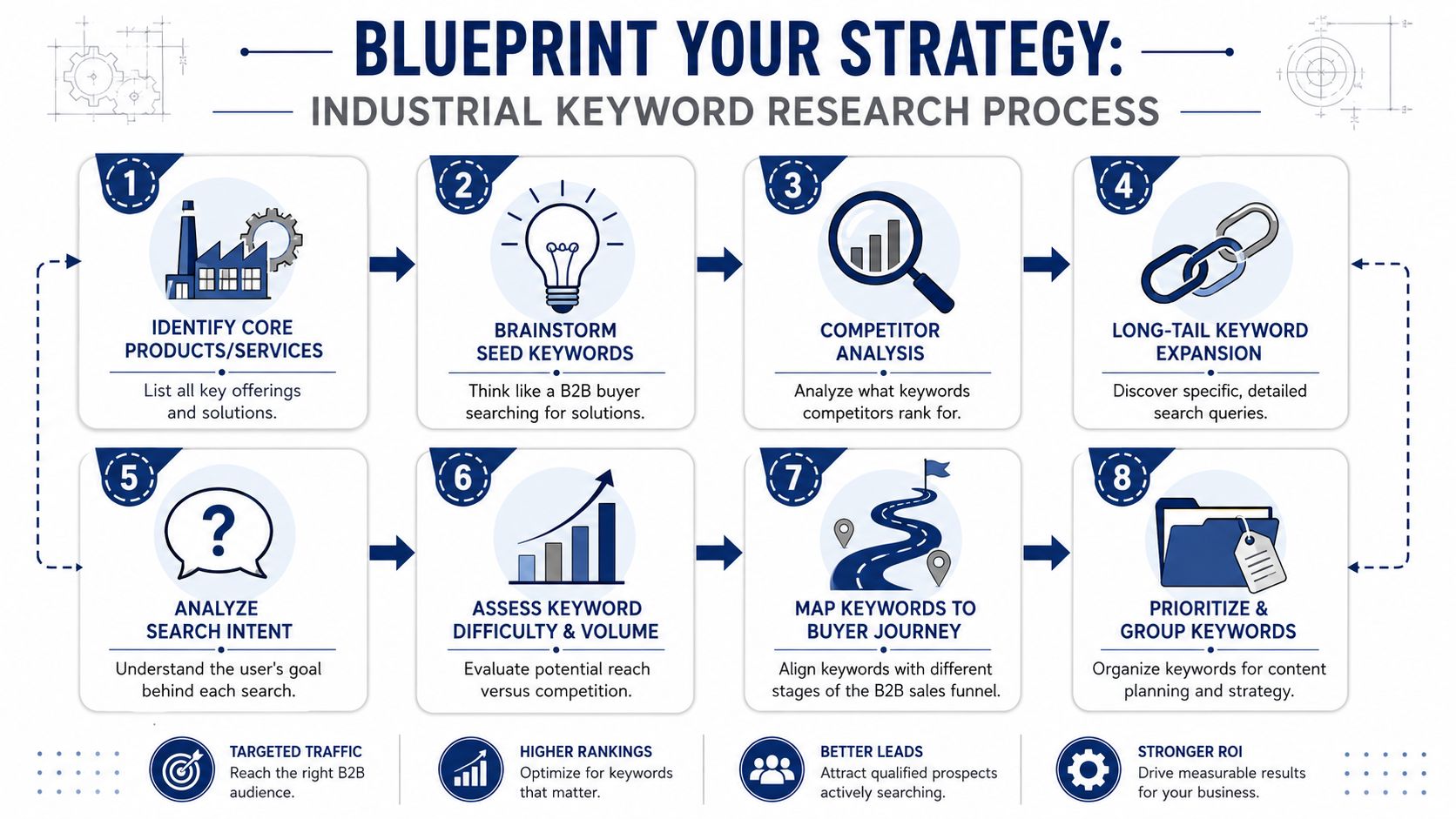 BLUEPRINT YOUR STRATEGY:
INDUSTRIAL KEYWORD RESEARCH PROCESS

1
IDENTIFY CORE PRODUCTS/SERVICES
List all key offerings and solutions.

2
BRAINSTORM SEED KEYWORDS
Think like a B2B buyer searching for solutions.

3
COMPETITOR ANALYSIS
Analyze what keywords competitors rank for.

4
LONG-TAIL KEYWORD EXPANSION
Discover specific, detailed search queries.

5
ANALYZE SEARCH INTENT
Understand the user's goal behind each search.

6
ASSESS KEYWORD DIFFICULTY & VOLUME
Evaluate potential reach versus competition.

7
MAP KEYWORDS TO BUYER JOURNEY
Align keywords with different stages of the B2B sales funnel.

8
PRIORITIZE & GROUP KEYWORDS
Organize keywords for content planning and strategy.

TARGETED TRAFFIC
Reach the right B2B audience.

HIGHER RANKINGS
Optimize for keywords that matter.

BETTER LEADS
Attract qualified prospects actively searching.

STRONGER ROI
Drive measurable results for your business.